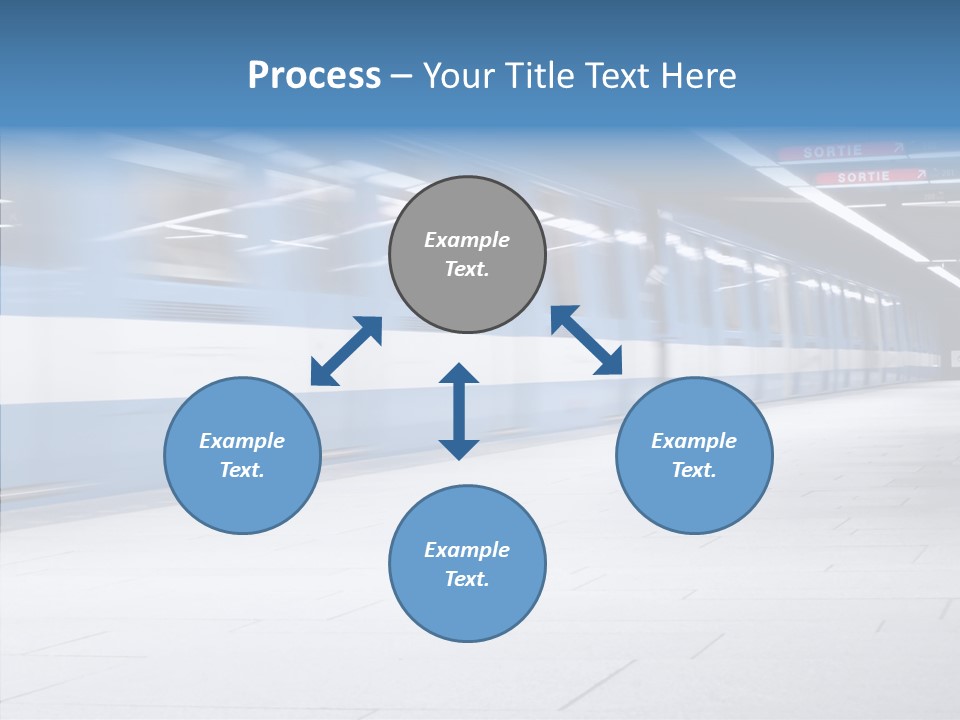 Process – Your Title Text Here

SORTIE

SORTIE

Example Text.

Example Text.

Example Text.

Example Text.